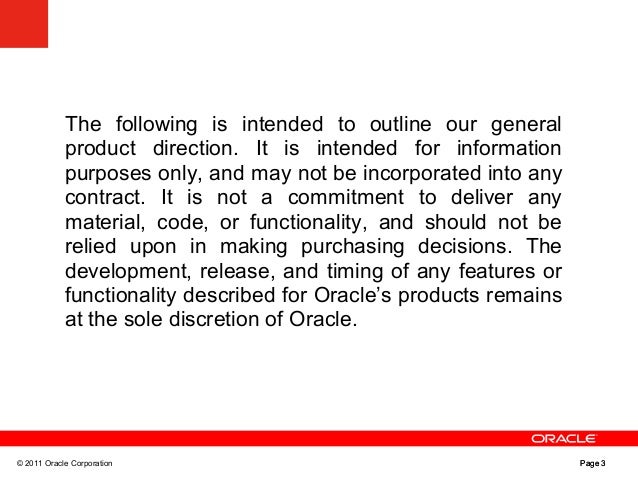 The following is intended to outline our general product direction. It is intended for information purposes only, and may not be incorporated into any contract. It is not a commitment to deliver any material, code, or functionality, and should not be relied upon in making purchasing decisions. The development, release, and timing of any features or functionality described for Oracle's products remains at the sole discretion of Oracle.

ORACLE

© 2011 Oracle Corporation

Page 3